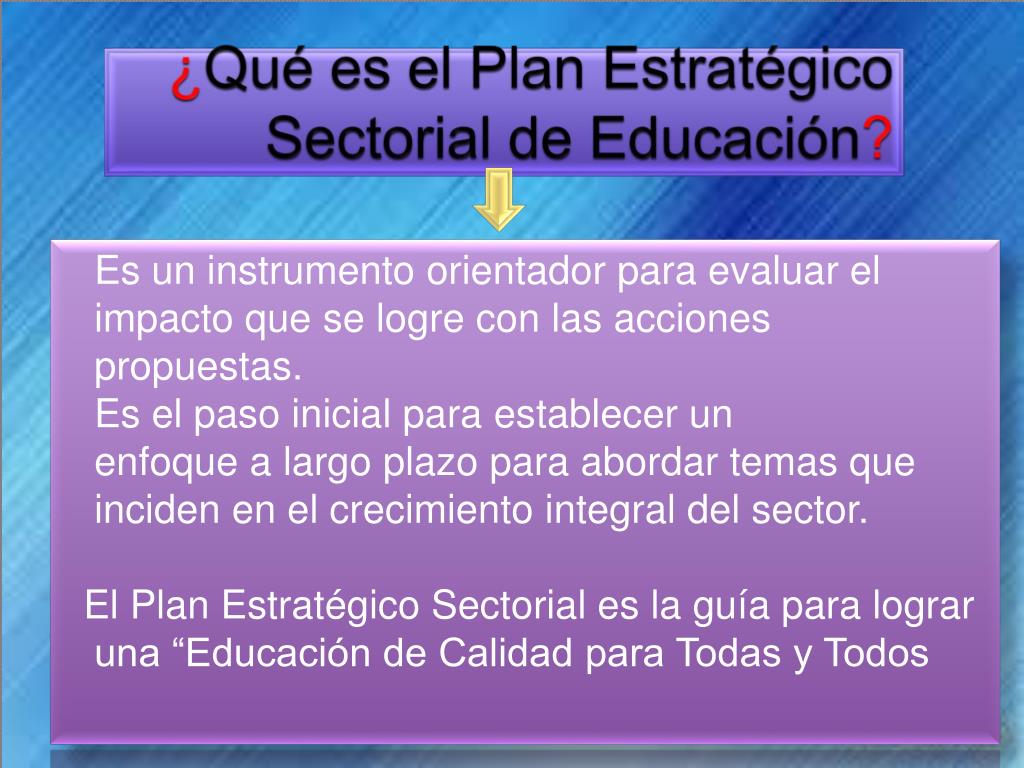 ¿Qué es el Plan Estratégico Sectorial de Educación?

Es un instrumento orientador para evaluar el impacto que se logre con las acciones propuestas.
Es el paso inicial para establecer un enfoque a largo plazo para abordar temas que inciden en el crecimiento integral del sector.

El Plan Estratégico Sectorial es la guía para lograr una “Educación de Calidad para Todas y Todos